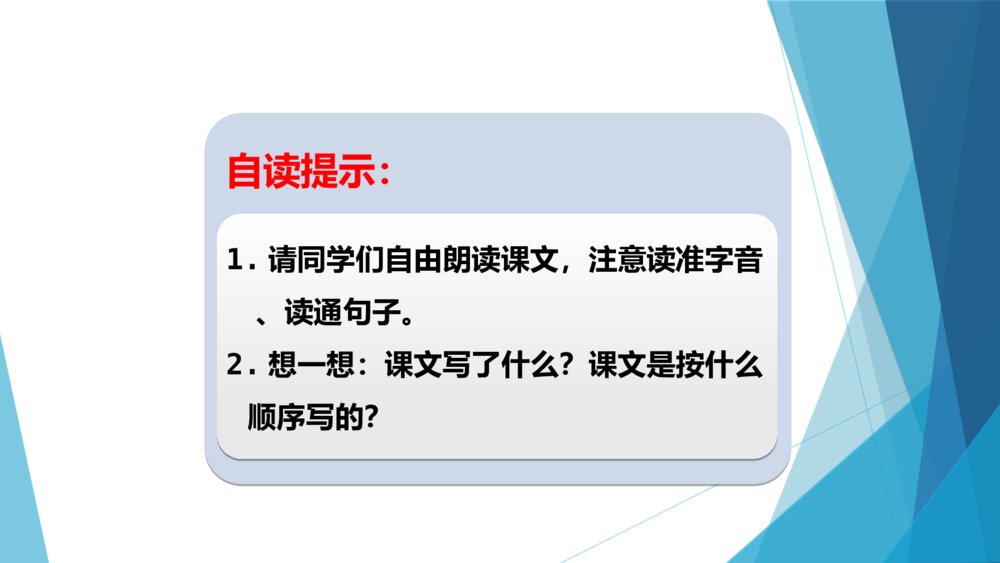 自读提示：

1. 请同学们自由朗读课文，注意读准字音、读通句子。

2. 想一想：课文写了什么？课文是按什么顺序写的？